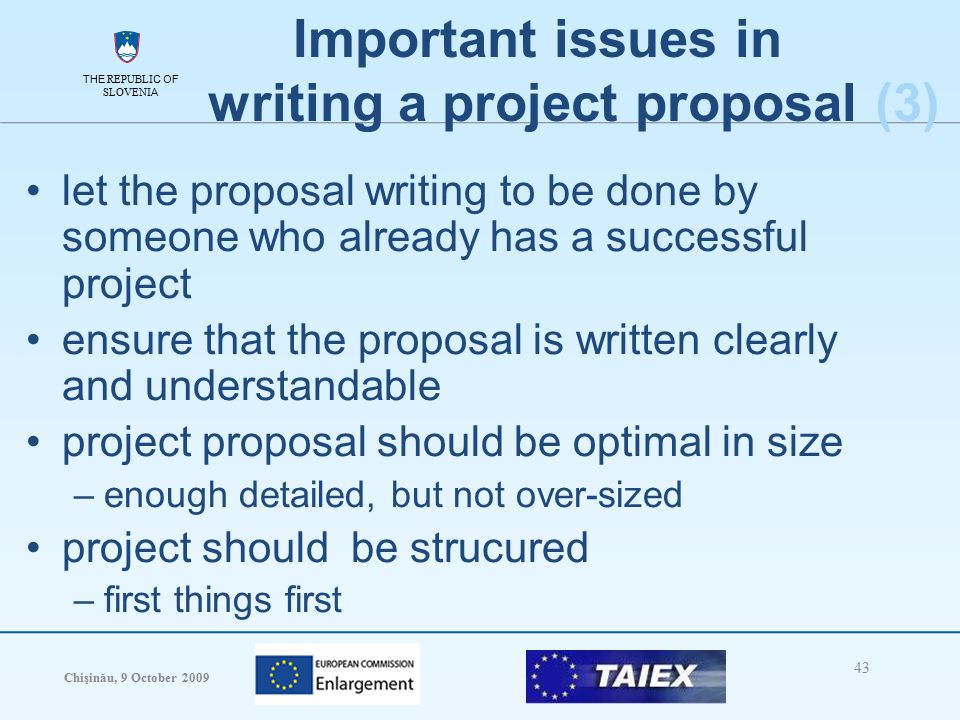 THE REPUBLIC OF SLOVENIA

Important issues in writing a project proposal (3)

• let the proposal writing to be done by someone who already has a successful project
• ensure that the proposal is written clearly and understandable
• project proposal should be optimal in size
– enough detailed, but not over-sized
• project should be strucured
– first things first

Chişinău, 9 October 2009

EUROPEAN COMMISSION Enlargement

TAIEX

43